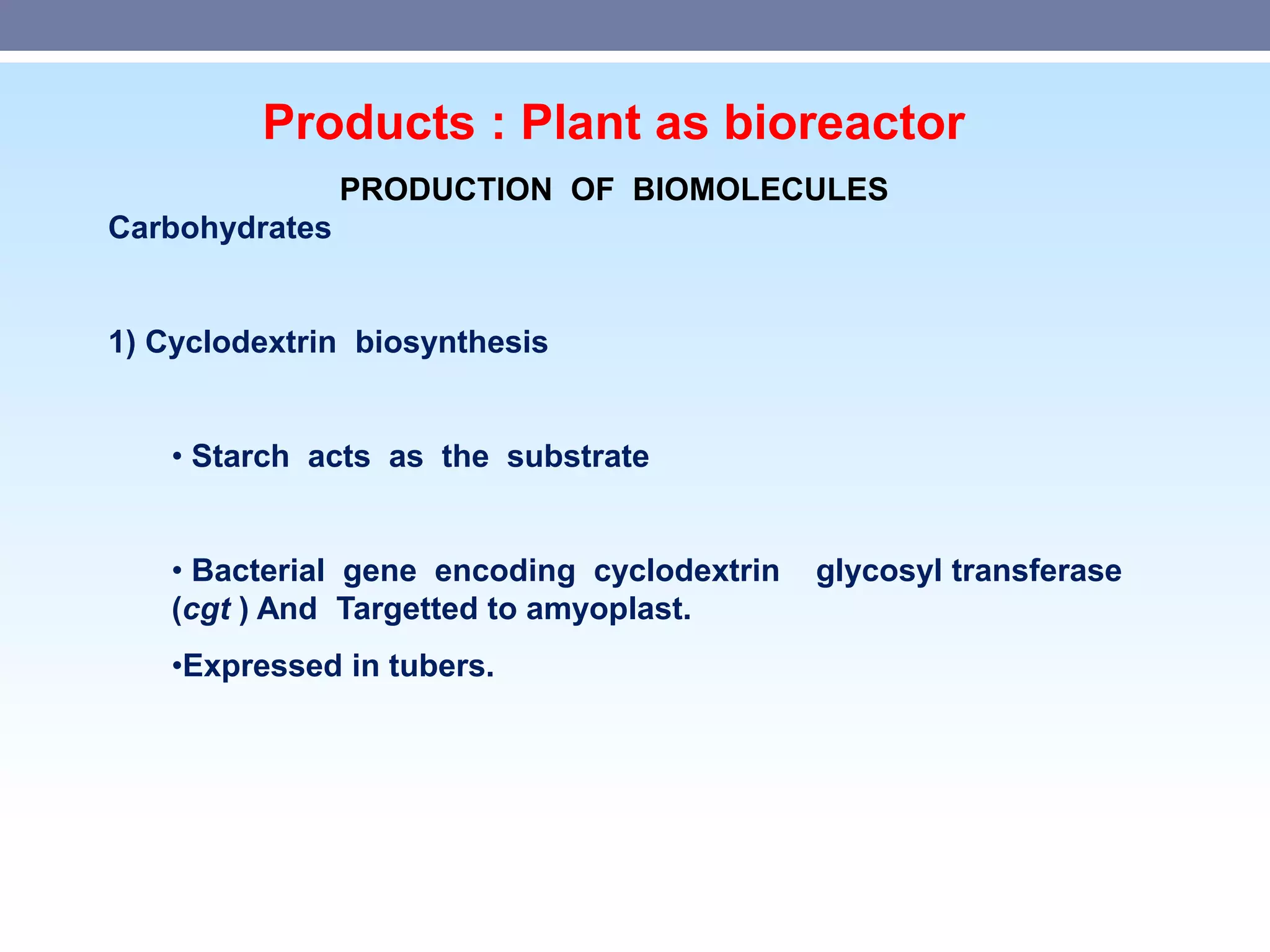 Products : Plant as bioreactor

PRODUCTION OF BIOMOLECULES

Carbohydrates

1) Cyclodextrin biosynthesis

• Starch acts as the substrate

• Bacterial gene encoding cyclodextrin glycosyl transferase (cgt ) And Targetted to amyoplast.

•Expressed in tubers.